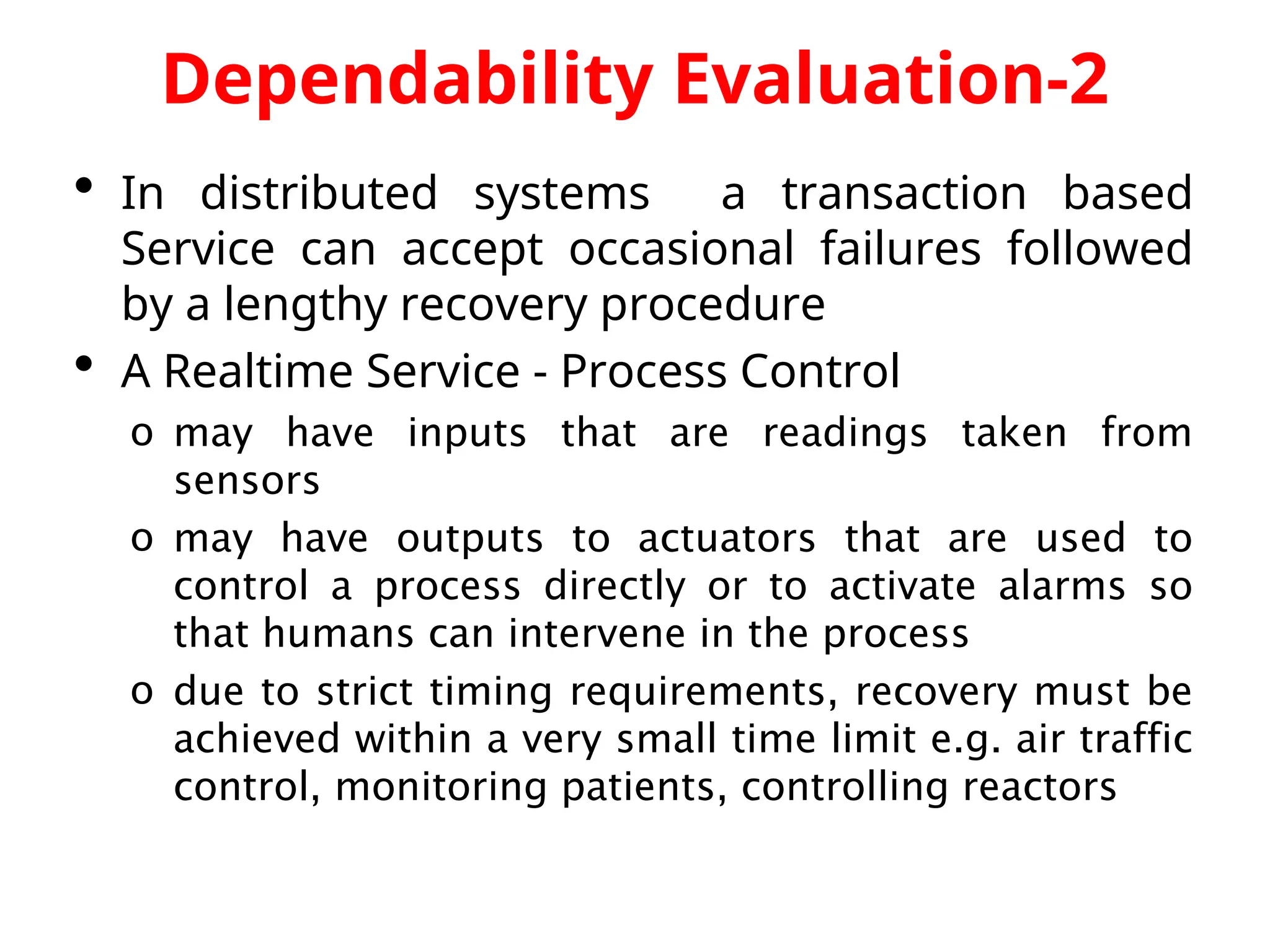 Dependability Evaluation-2

• In distributed systems a transaction based Service can accept occasional failures followed by a lengthy recovery procedure

• A Realtime Service - Process Control

o may have inputs that are readings taken from sensors

o may have outputs to actuators that are used to control a process directly or to activate alarms so that humans can intervene in the process

o due to strict timing requirements, recovery must be achieved within a very small time limit e.g. air traffic control, monitoring patients, controlling reactors